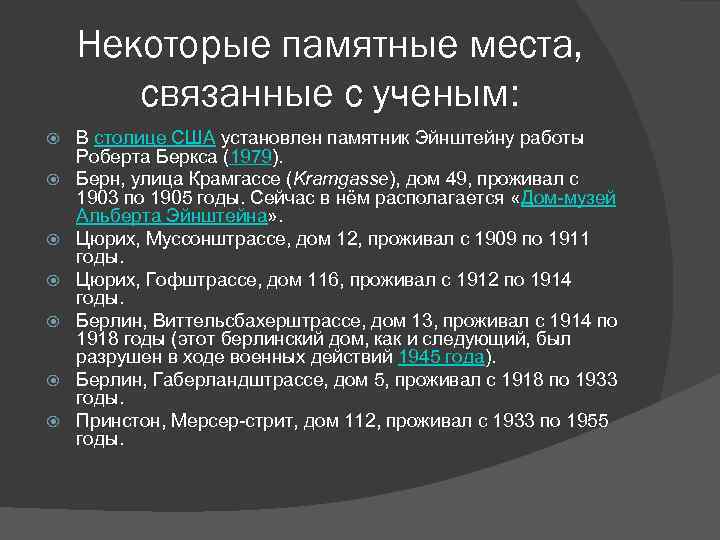 Некоторые памятные места, связанные с ученым:

В столице США установлен памятник Эйнштейну работы Роберта Беркса (1979).

Берн, улица Крамгассе (Kramgasse), дом 49, проживал с 1903 по 1905 годы. Сейчас в нём располагается «Дом-музей Альберта Эйнштейна».

Цюрих, Муссонштрассе, дом 12, проживал с 1909 по 1911 годы.

Цюрих, Гофштрассе, дом 116, проживал с 1912 по 1914 годы.

Берлин, Виттельсбахерштрассе, дом 13, проживал с 1914 по 1918 годы (этот берлинский дом, как и следующий, был разрушен в ходе военных действий 1945 года).

Берлин, Габерландштрассе, дом 5, проживал с 1918 по 1933 годы.

Принстон, Мерсер-стрит, дом 112, проживал с 1933 по 1955 годы.